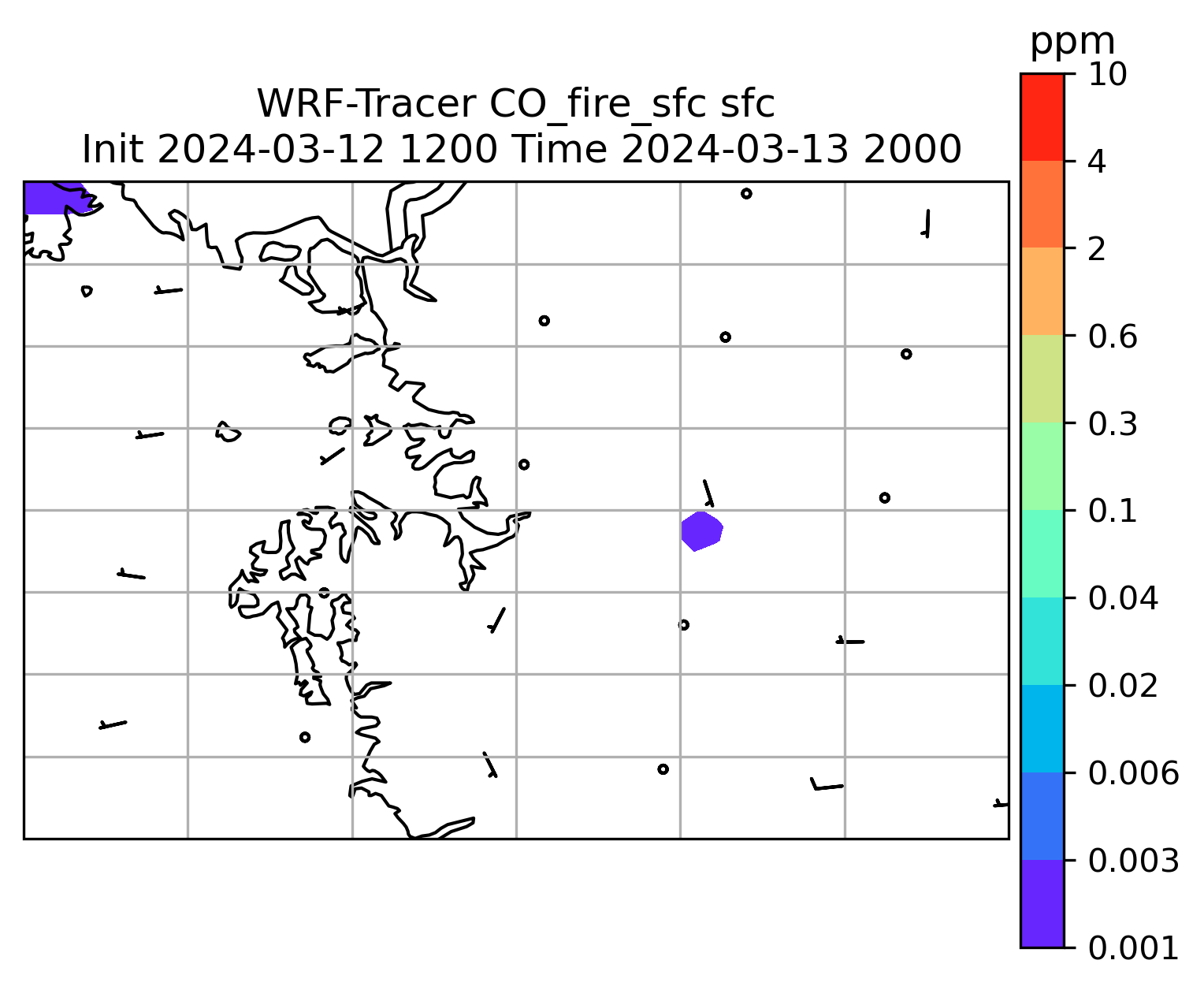 WRF-Tracer CO_fire_sfc sfc
Init 2024-03-12 1200 Time 2024-03-13 2000

ppm
10
4
2
0.6
0.3
0.1
0.04
0.02
0.006
0.003
0.001